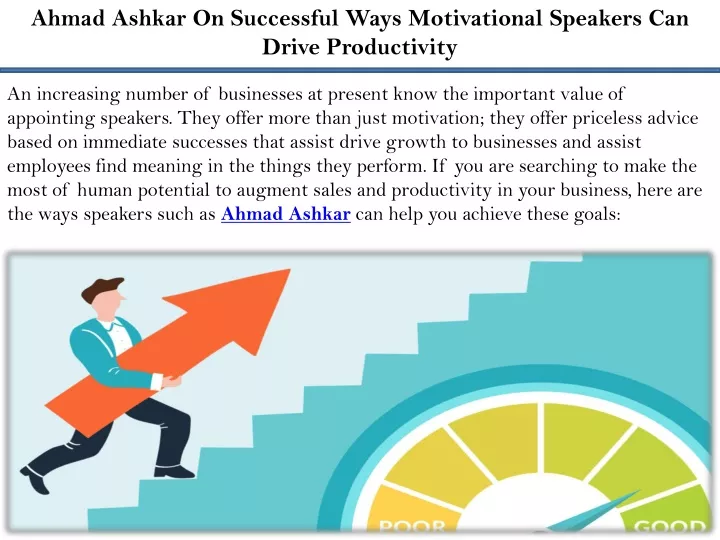 Ahmad Ashkar On Successful Ways Motivational Speakers Can Drive Productivity

An increasing number of businesses at present know the important value of appointing speakers. They offer more than just motivation; they offer priceless advice based on immediate successes that assist drive growth to businesses and assist employees find meaning in the things they perform. If you are searching to make the most of human potential to augment sales and productivity in your business, here are the ways speakers such as Ahmad Ashkar can help you achieve these goals:

POOR

GOOD